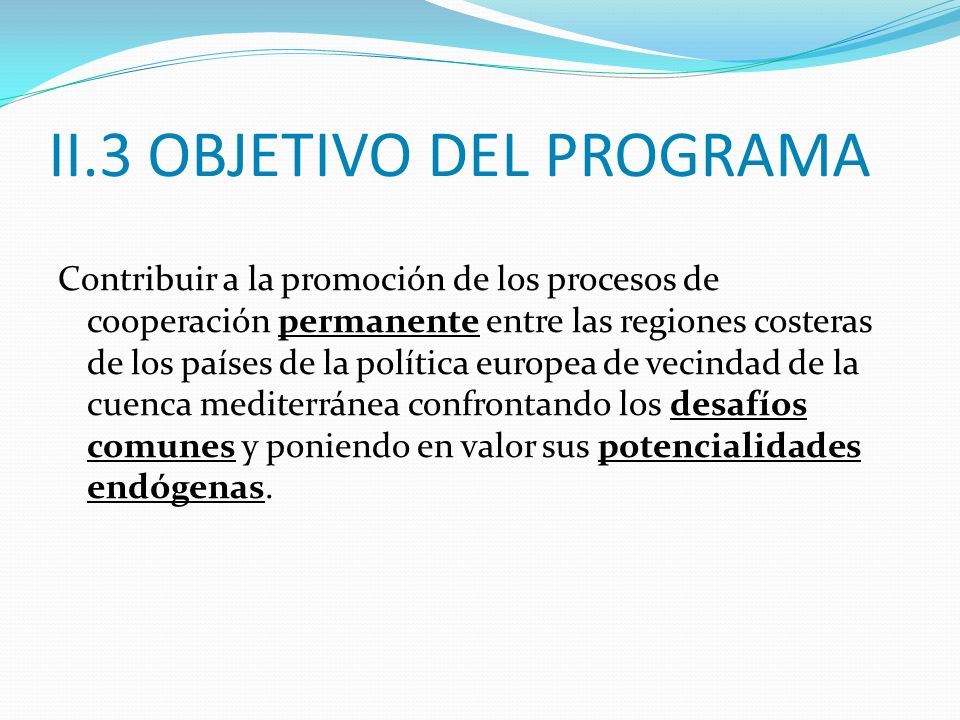 II.3 OBJETIVO DEL PROGRAMA

Contribuir a la promoción de los procesos de cooperación permanente entre las regiones costeras de los países de la política europea de vecindad de la cuenca mediterránea confrontando los desafíos comunes y poniendo en valor sus potencialidades endógenas.